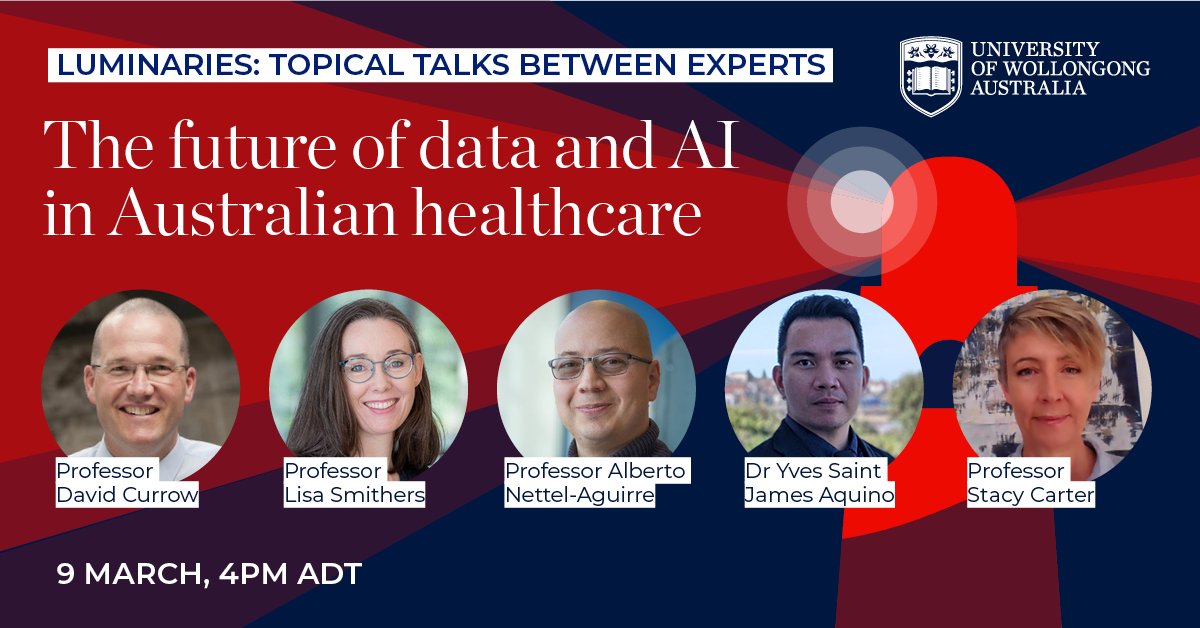 LUMINARIES: TOPICAL TALKS BETWEEN EXPERTS

UNIVERSITY OF WOLLONGONG AUSTRALIA

The future of data and AI in Australian healthcare

Professor David Currow

Professor Lisa Smithers

Professor Alberto Nettel-Aguirre

Dr Yves Saint James Aquino

Professor Stacy Carter

9 MARCH, 4PM ADT